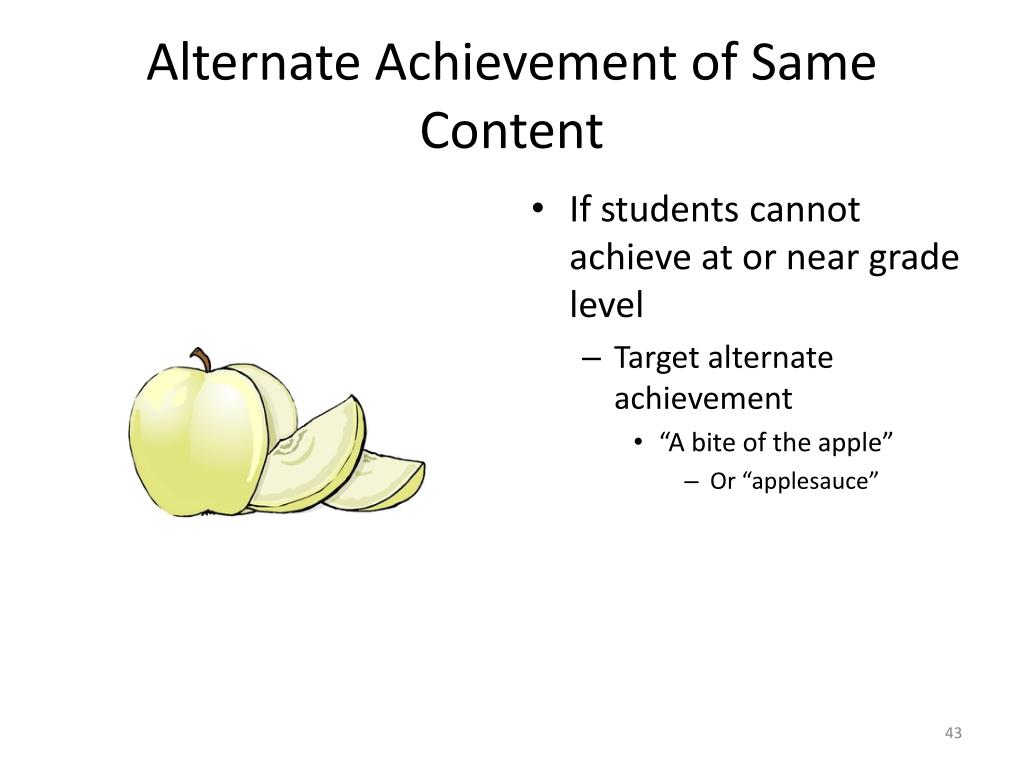 Alternate Achievement of Same Content

• If students cannot achieve at or near grade level
  – Target alternate achievement
    • “A bite of the apple”
      – Or “applesauce”

43